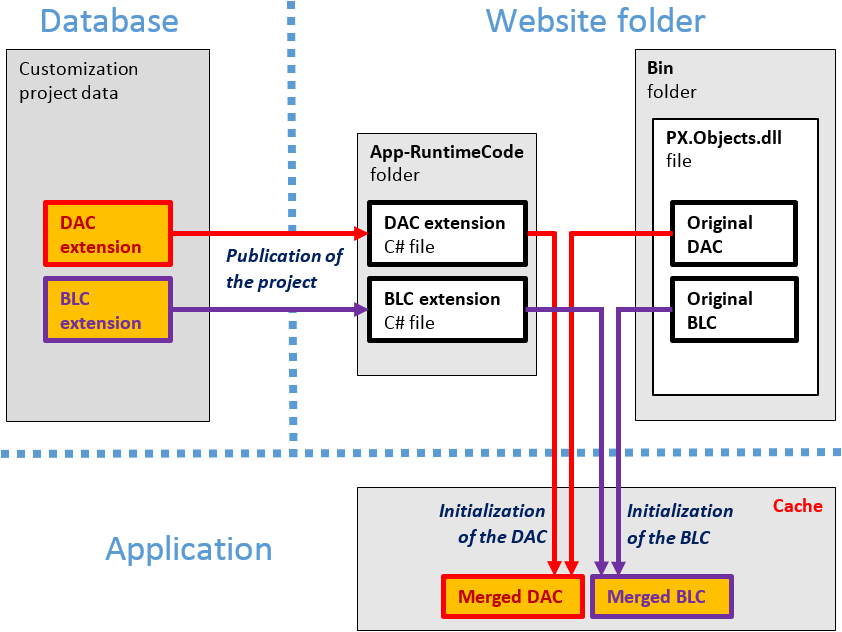 Database

Website folder

Customization project data

DAC extension

BLC extension

Publication of the project

App-RuntimeCode folder

DAC extension C# file

BLC extension C# file

Bin folder

PX.Objects.dll file

Original DAC

Original BLC

Application

Cache

Initialization of the DAC

Initialization of the BLC

Merged DAC

Merged BLC